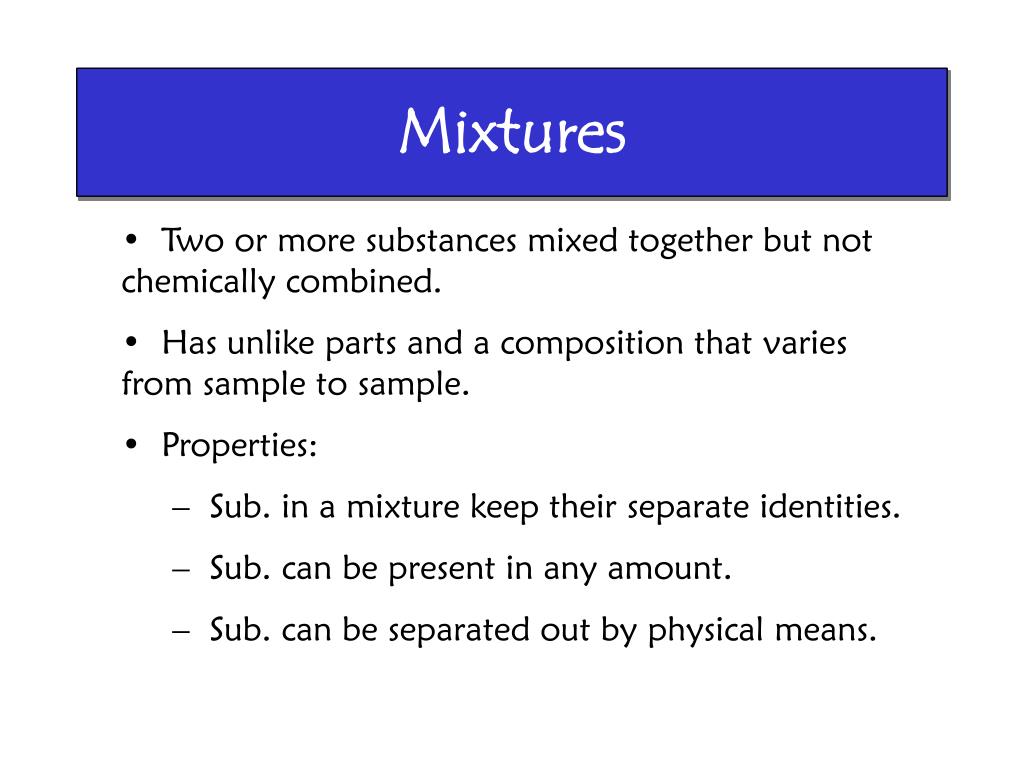 Mixtures

• Two or more substances mixed together but not chemically combined.

• Has unlike parts and a composition that varies from sample to sample.

• Properties:

– Sub. in a mixture keep their separate identities.

– Sub. can be present in any amount.

– Sub. can be separated out by physical means.